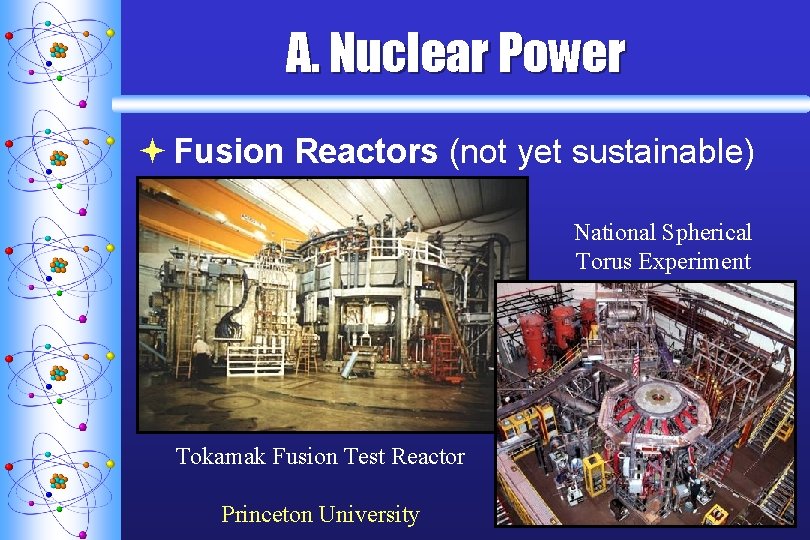 A. Nuclear Power

Fusion Reactors (not yet sustainable)

National Spherical Torus Experiment

Tokamak Fusion Test Reactor

Princeton University